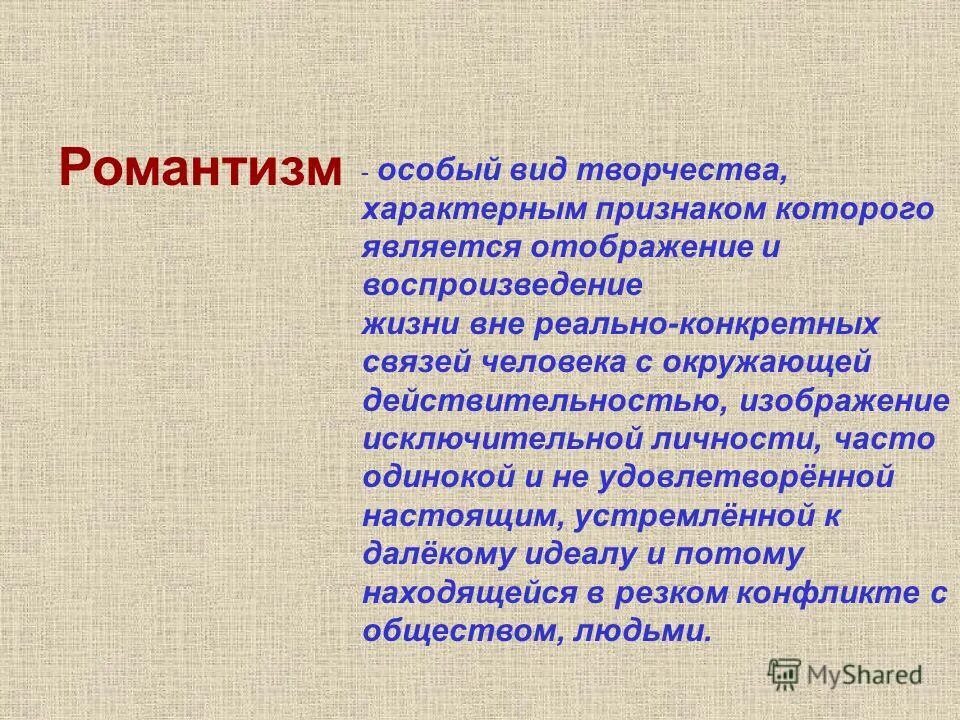 Романтизм - особый вид творчества, характерным признаком которого является отображение и воспроизведение жизни вне реально-конкретных связей человека с окружающей действительностью, изображение исключительной личности, часто одинокой и не удовлетворённой настоящим, устремлённой к далёкому идеалу и потому находящейся в резком конфликте с обществом, людьми.

MyShared